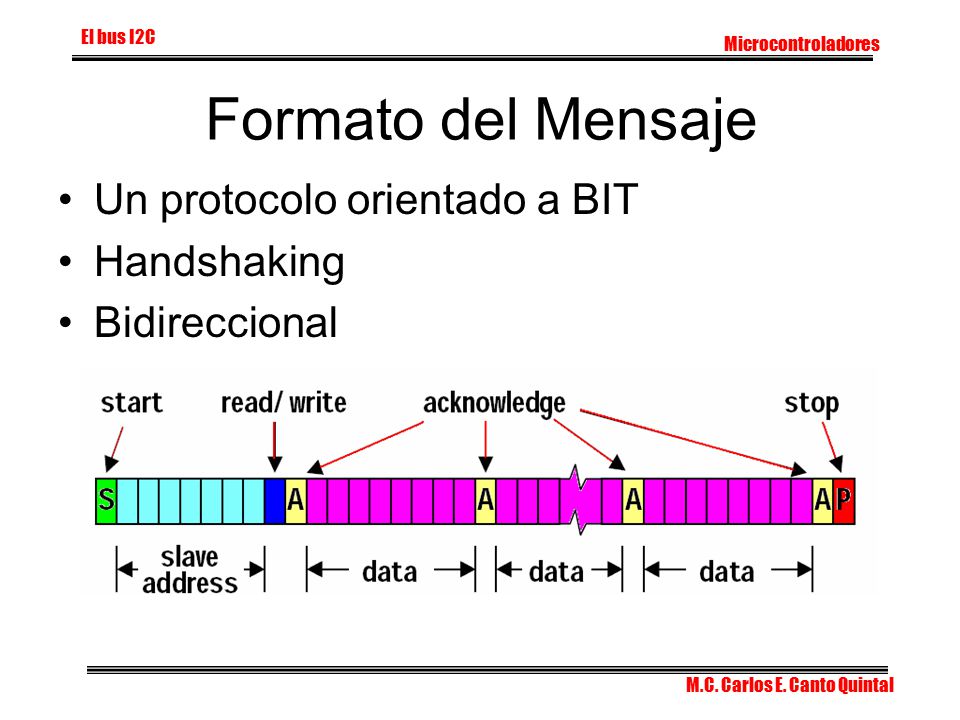 El bus I2C

Microcontroladores

Formato del Mensaje

• Un protocolo orientado a BIT
• Handshaking
• Bidireccional

start
read/ write
acknowledge
stop

S A A A A P

slave address
data
data
data

M.C. Carlos E. Canto Quintal